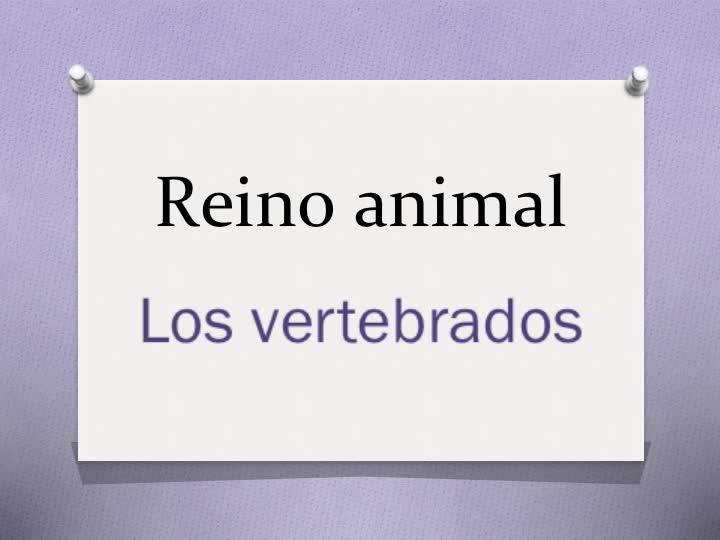 Reino animal

Los vertebrados